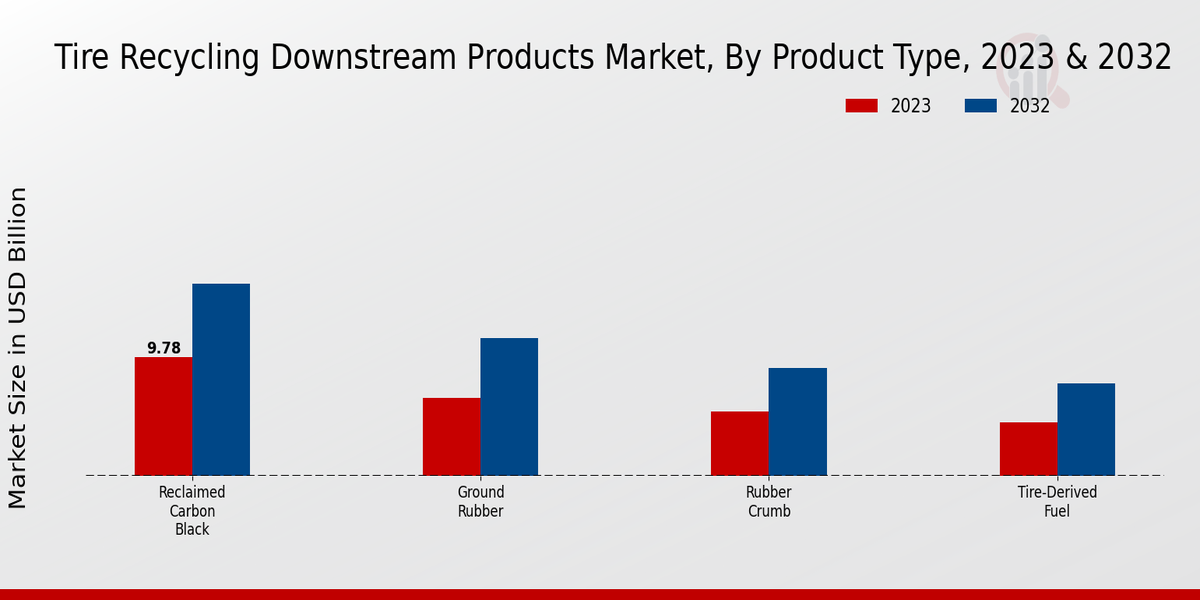 Tire Recycling Downstream Products Market, By Product Type, 2023 & 2032

2023
2032

Market Size in USD Billion

9.78

Reclaimed Carbon Black

Ground Rubber

Rubber Crumb

Tire-Derived Fuel